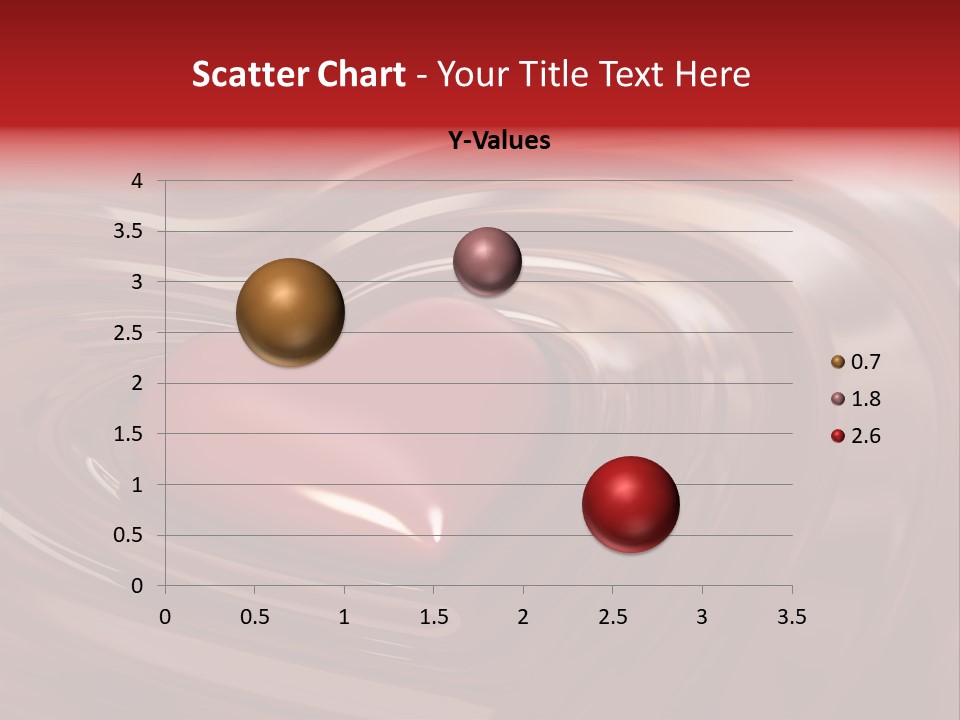 Scatter Chart - Your Title Text Here

Y-Values

4
3.5
3
2.5
2
1.5
1
0.5
0

0 0.5 1 1.5 2 2.5 3 3.5

0.7
1.8
2.6